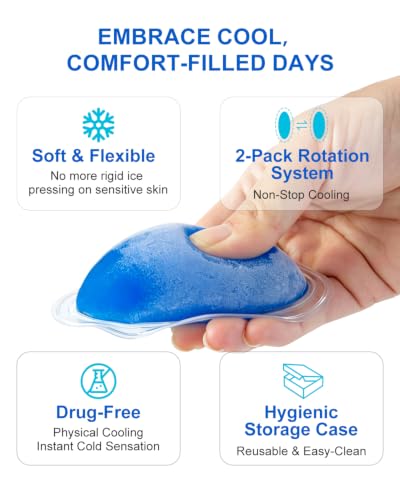 EMBRACE COOL, COMFORT-FILLED DAYS

Soft & Flexible
No more rigid ice pressing on sensitive skin

2-Pack Rotation System
Non-Stop Cooling

Drug-Free
Physical Cooling
Instant Cold Sensation

Hygienic Storage Case
Reusable & Easy-Clean